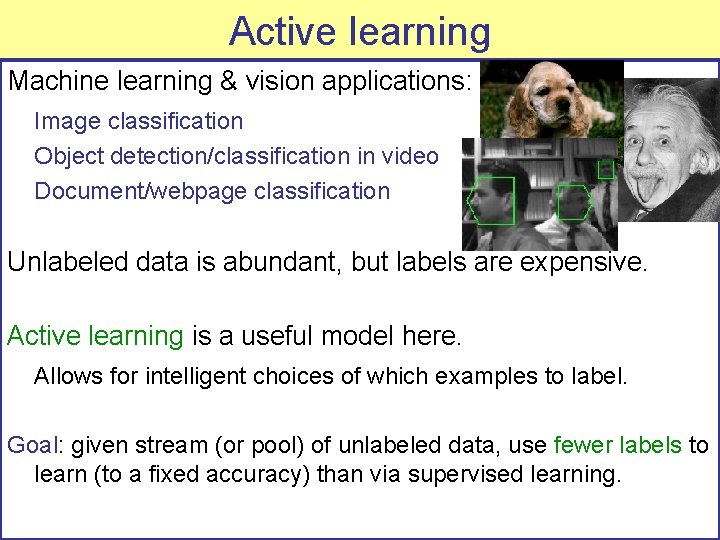 Active learning

Machine learning & vision applications:

Image classification

Object detection/classification in video

Document/webpage classification

Unlabeled data is abundant, but labels are expensive.

Active learning is a useful model here.

Allows for intelligent choices of which examples to label.

Goal: given stream (or pool) of unlabeled data, use fewer labels to learn (to a fixed accuracy) than via supervised learning.